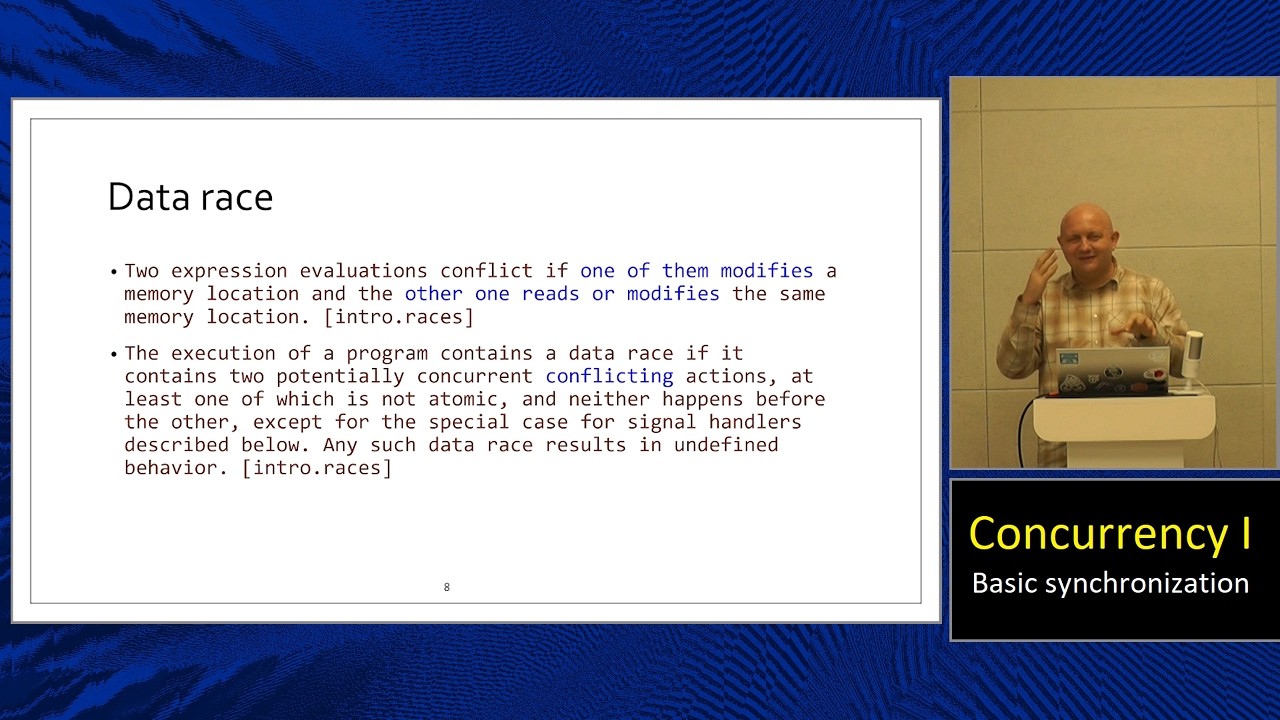 Data race

• Two expression evaluations conflict if one of them modifies a memory location and the other one reads or modifies the same memory location. [intro.races]

• The execution of a program contains a data race if it contains two potentially concurrent conflicting actions, at least one of which is not atomic, and neither happens before the other, except for the special case for signal handlers described below. Any such data race results in undefined behavior. [intro.races]

8

Concurrency I
Basic synchronization